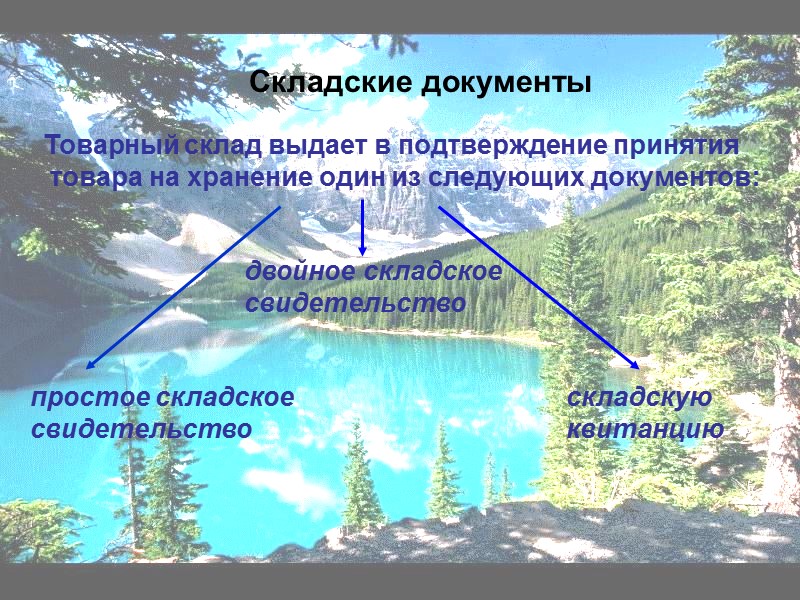 Складские документы

Товарный склад выдает в подтверждение принятия товара на хранение один из следующих документов:

двойное складское свидетельство

простое складское свидетельство

складскую квитанцию